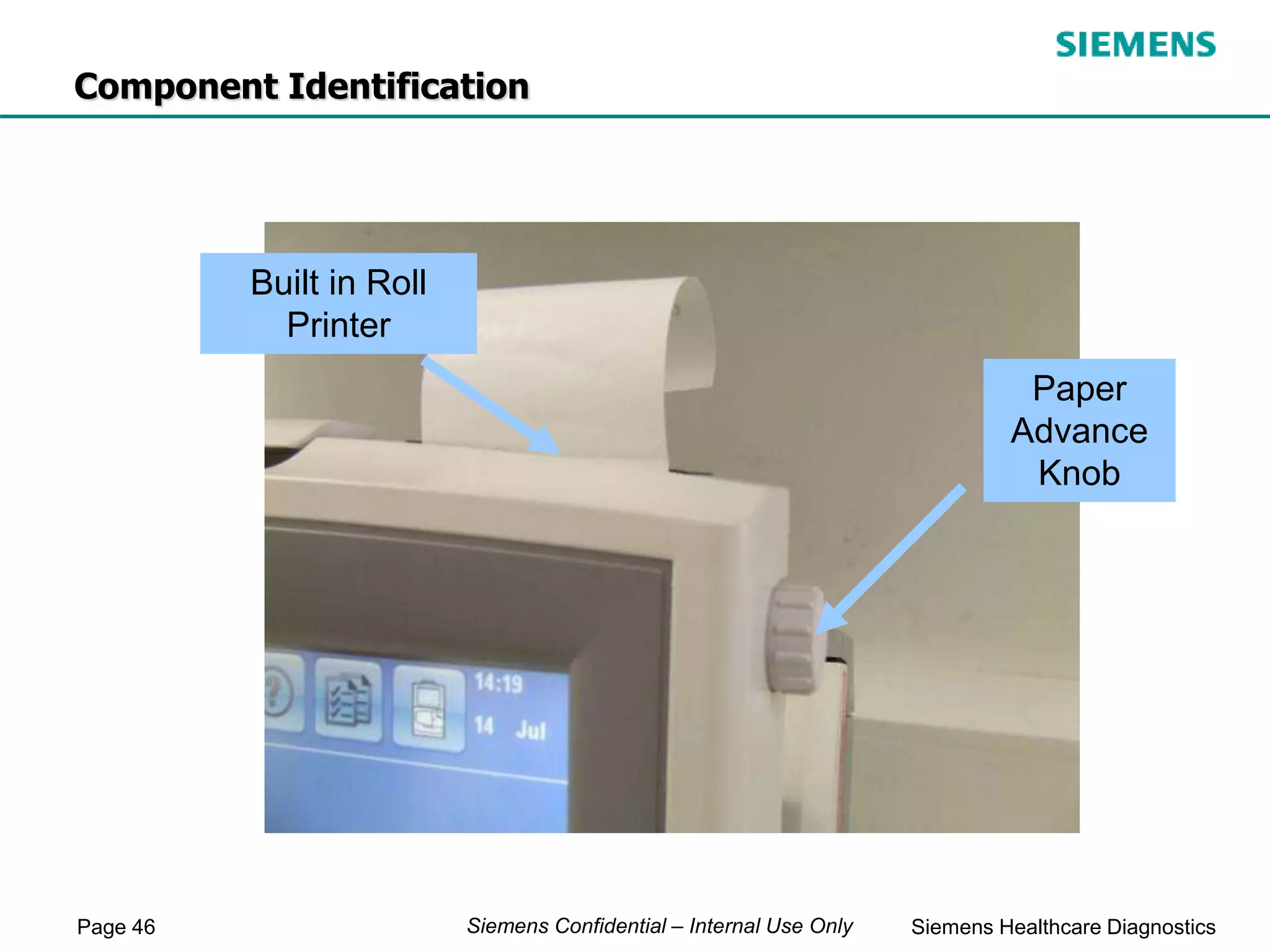 SIEMENS

Component Identification

Built in Roll Printer

Paper Advance Knob

14:19
14 Jul

Page 46

Siemens Confidential – Internal Use Only

Siemens Healthcare Diagnostics